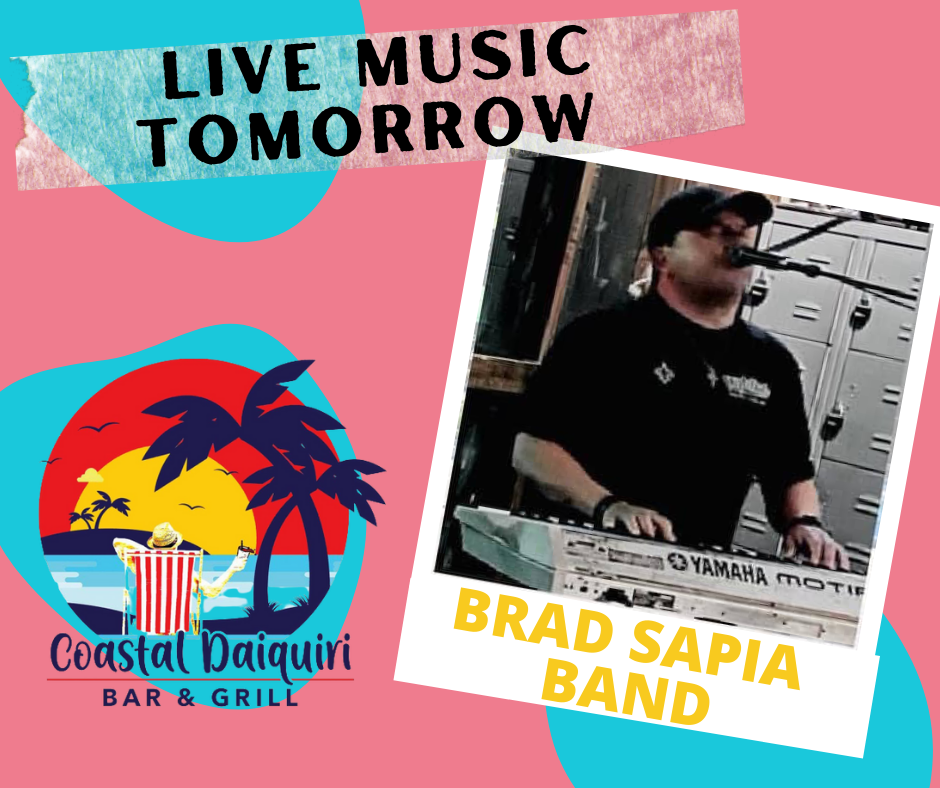 LIVE MUSIC TOMORROW

YAMAHA MOTIF

BRAD SAPIA BAND

Coastal Daiquiri
BAR & GRILL